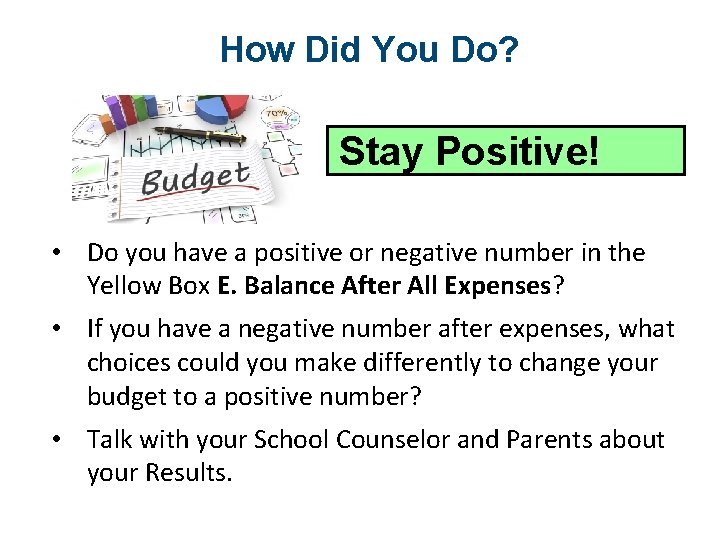 How Did You Do?

70%

Budget

Stay Positive!

• Do you have a positive or negative number in the Yellow Box **E. Balance After All Expenses**?

• If you have a negative number after expenses, what choices could you make differently to change your budget to a positive number?

• Talk with your School Counselor and Parents about your Results.